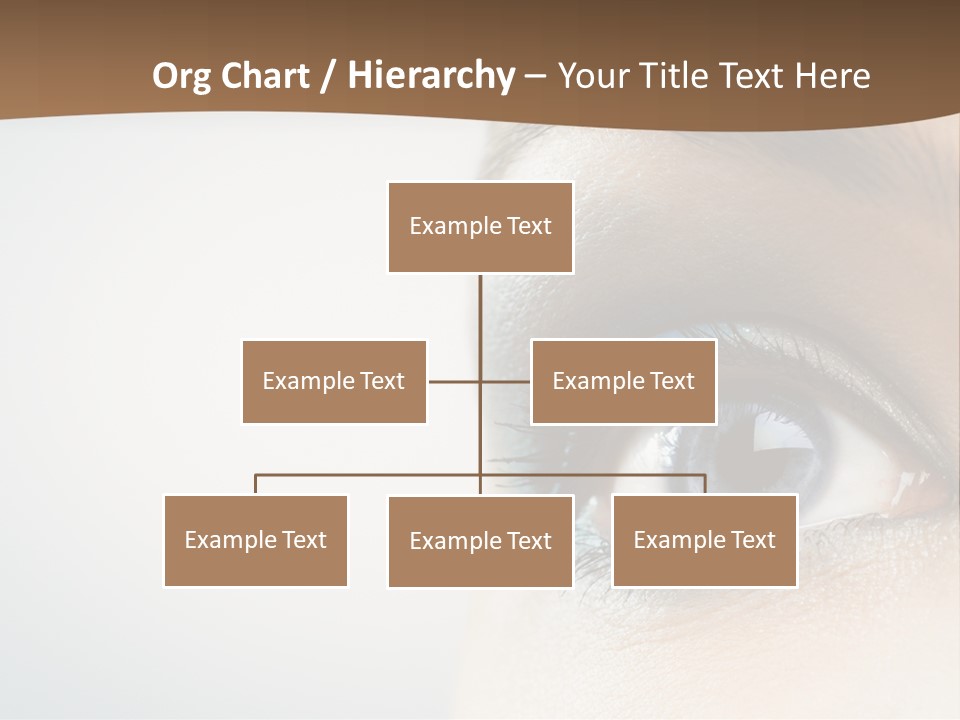 Org Chart / Hierarchy – Your Title Text Here

Example Text

Example Text

Example Text

Example Text

Example Text

Example Text